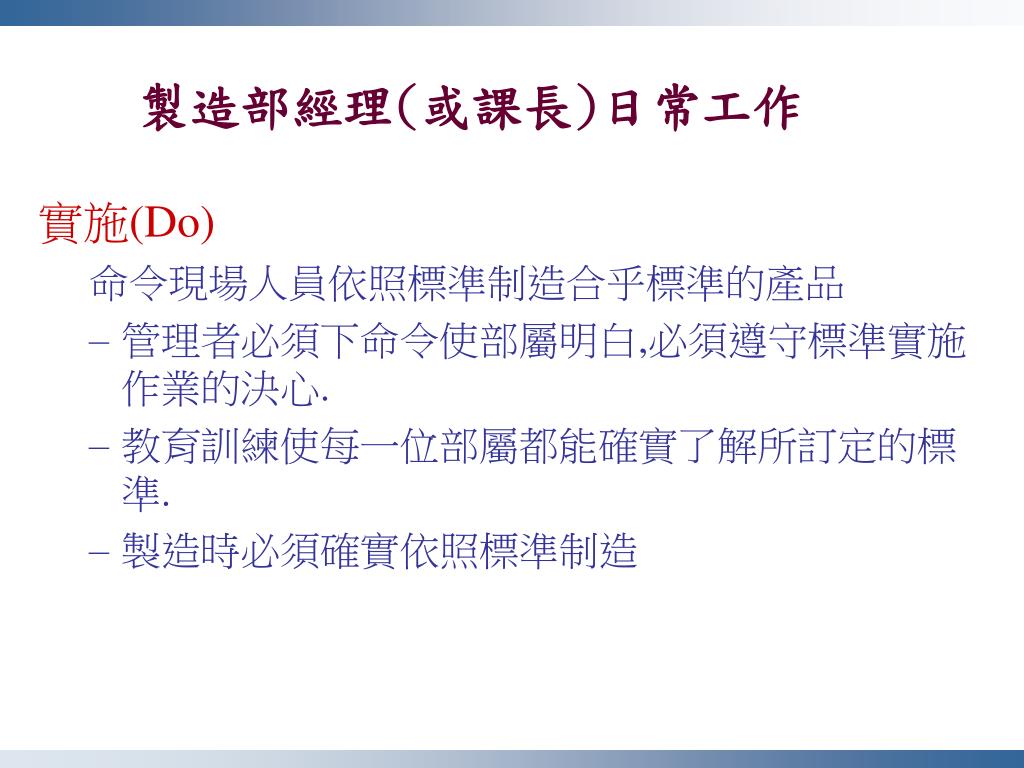 製造部經理(或課長)日常工作

實施(Do)

命令現場人員依照標準制造合乎標準的產品

– 管理者必須下命令使部屬明白,必須遵守標準實施作業的決心.

– 教育訓練使每一位部屬都能確實了解所訂定的標準.

– 製造時必須確實依照標準制造